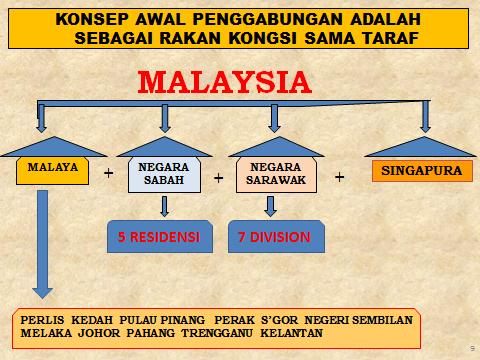 KONSEP AWAL PENGGABUNGAN ADALAH SEBAGAI RAKAN KONGSI SAMA TARAF

MALAYSIA

MALAYA + NEGARA SABAH + NEGARA SARAWAK + SINGAPURA

5 RESIDENSI

7 DIVISION

PERLIS KEDAH PULAU PINANG PERAK S'GOR NEGERI SEMBILAN MELAKA JOHOR PAHANG TRENGGANU KELANTAN

9